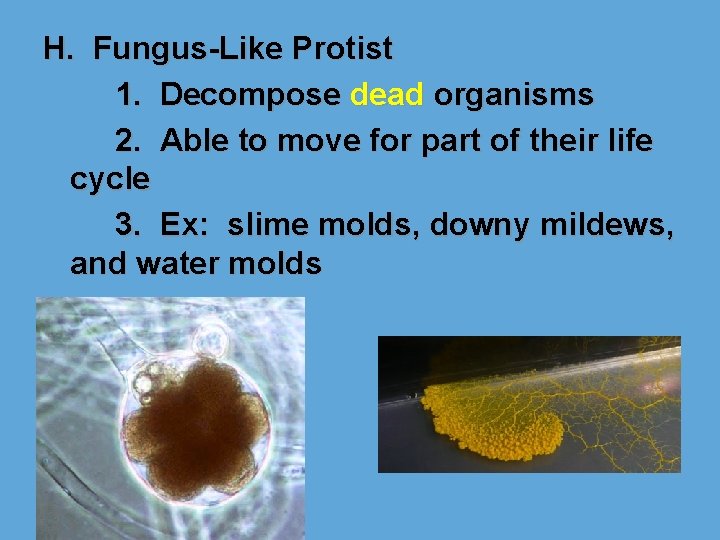 H. Fungus-Like Protist

1. Decompose dead organisms

2. Able to move for part of their life cycle

3. Ex: slime molds, downy mildews, and water molds